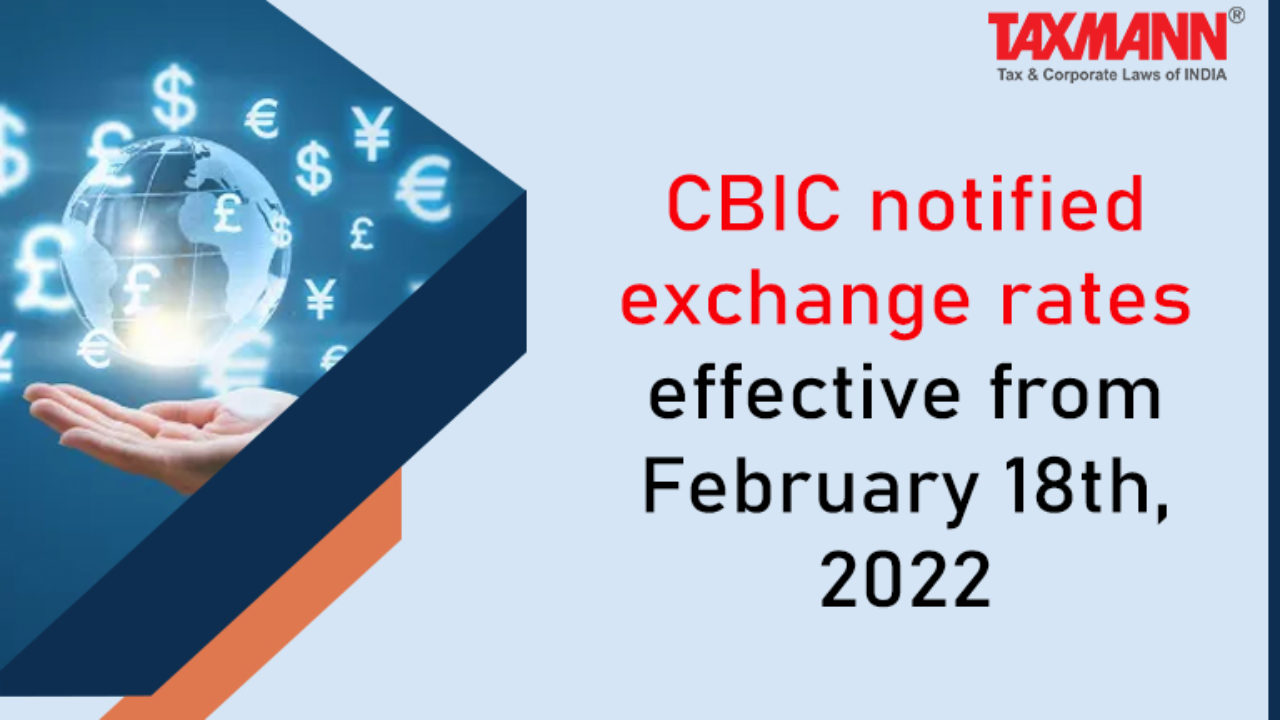 TAXMANN®
Tax & Corporate Laws of INDIA

CBIC notified exchange rates effective from February 18th, 2022